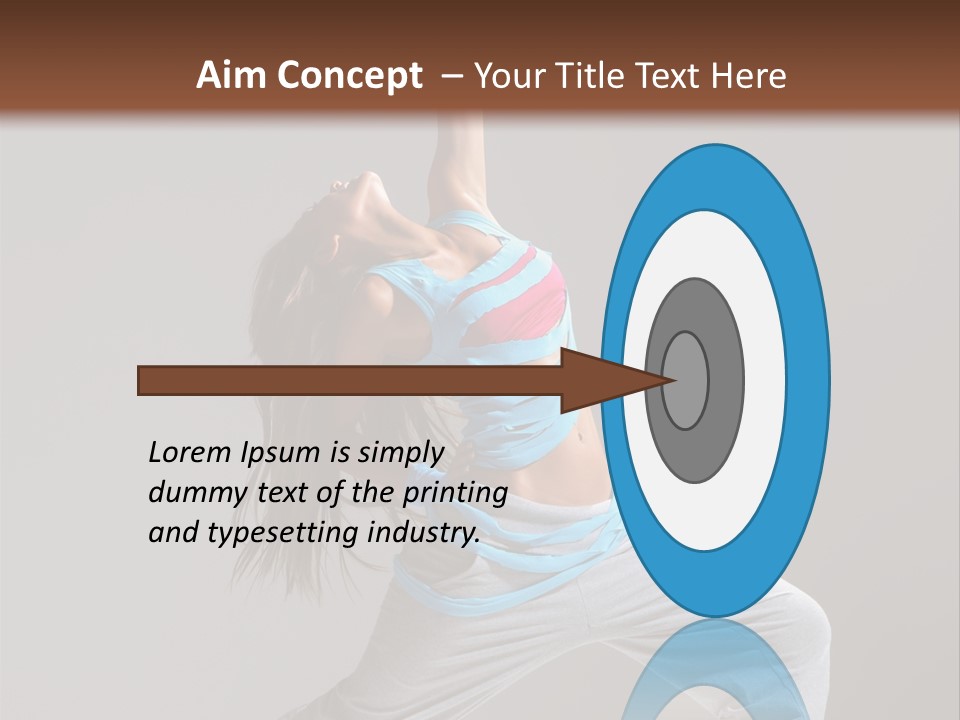 Aim Concept – Your Title Text Here

Lorem Ipsum is simply dummy text of the printing and typesetting industry.